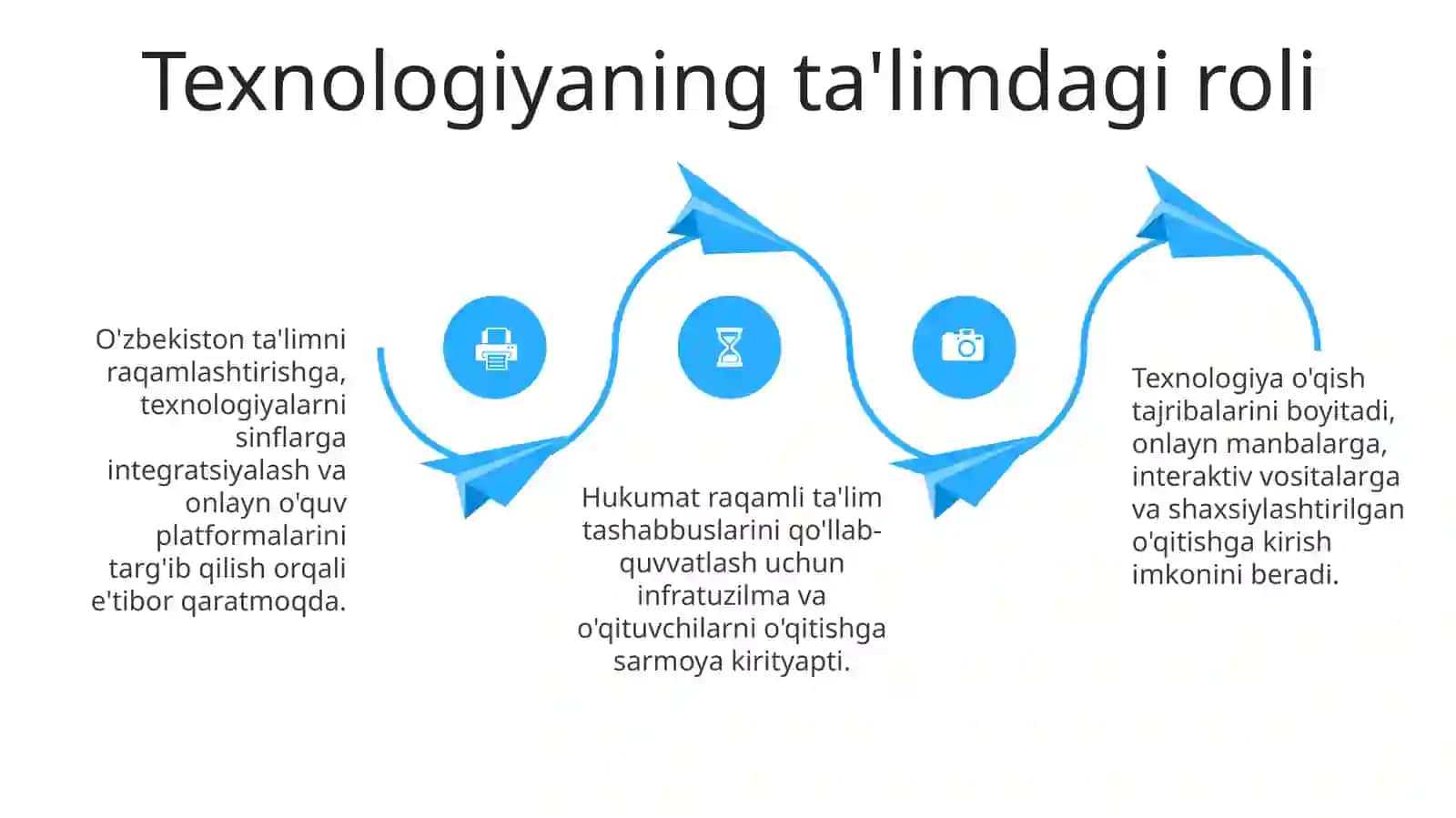 Texnologiyaning ta'limdagi roli

O'zbekiston ta'limni raqamlashtirishga, texnologiyalarni sinflarga integratsiyalash va onlayn o'quv platformalarini targ'ib qilish orqali e'tibor qaratmoqda.

Hukumat raqamli ta'lim tashabbuslarini qo'llab-quvvatlash uchun infratuzilma va o'qituvchilarni o'qitishga sarmoya kirityapti.

Texnologiya o'qish tajribalarini boyitadi, onlayn manbalarga, interaktiv vositalarga va shaxsiylashtirilgan o'qitishga kirish imkonini beradi.